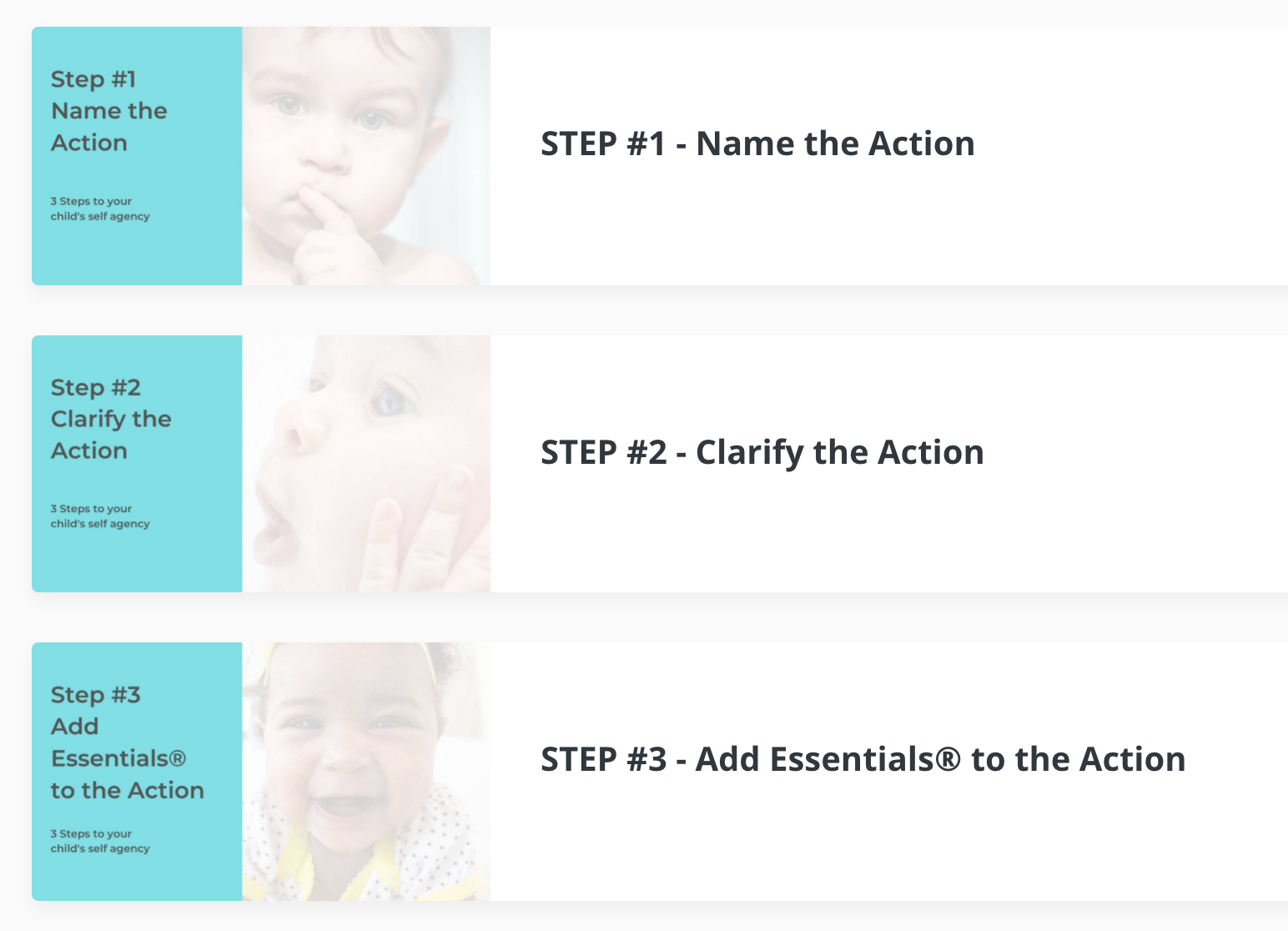 Step #1
Name the Action

3 Steps to your child's self agency

STEP #1 - Name the Action

Step #2
Clarify the Action

3 Steps to your child's self agency

STEP #2 - Clarify the Action

Step #3
Add Essentials®
to the Action

3 Steps to your child's self agency

STEP #3 - Add Essentials® to the Action